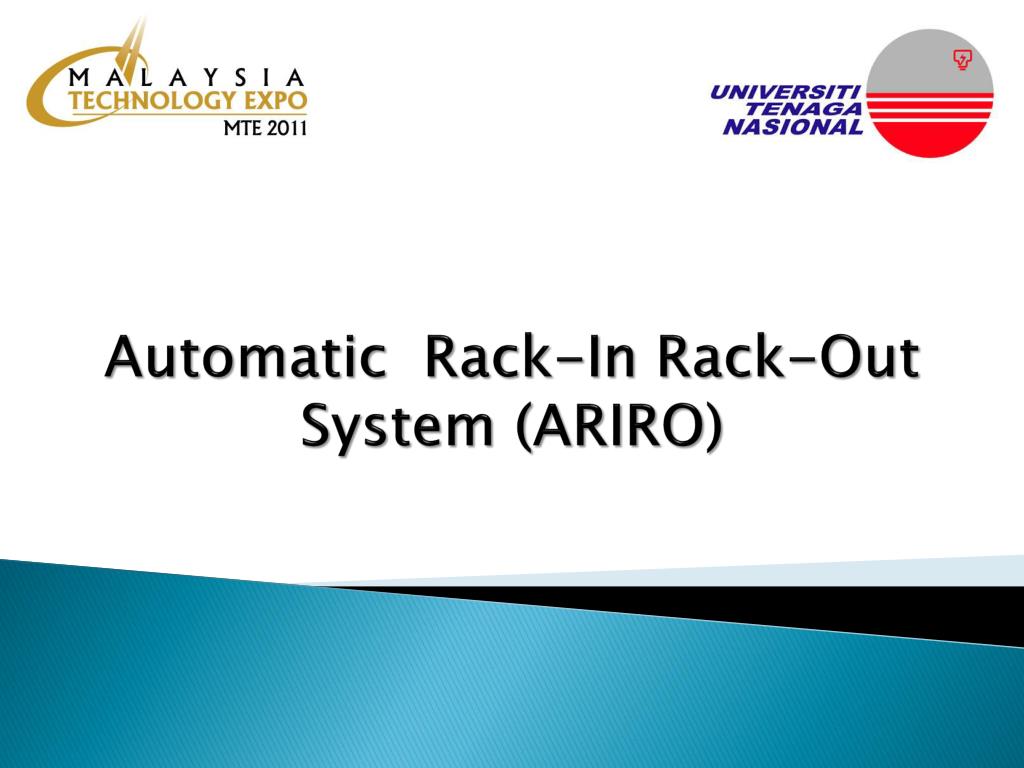 MALAYSIA
TECHNOLOGY EXPO
MTE 2011

UNIVERSITI
TENAGA
NASIONAL

Automatic Rack-In Rack-Out System (ARIRO)